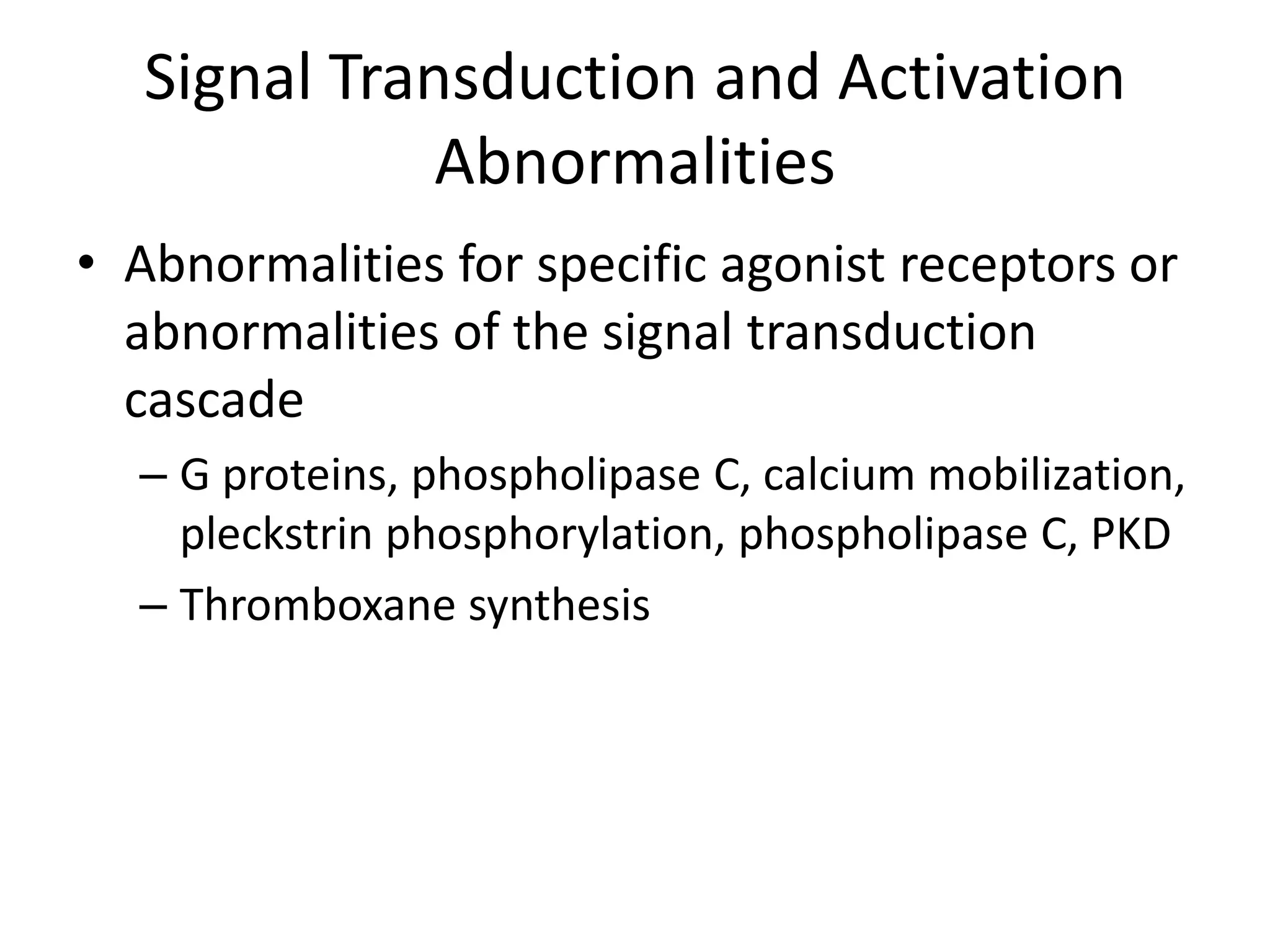 Signal Transduction and Activation Abnormalities

• Abnormalities for specific agonist receptors or abnormalities of the signal transduction cascade
– G proteins, phospholipase C, calcium mobilization, pleckstrin phosphorylation, phospholipase C, PKD
– Thromboxane synthesis